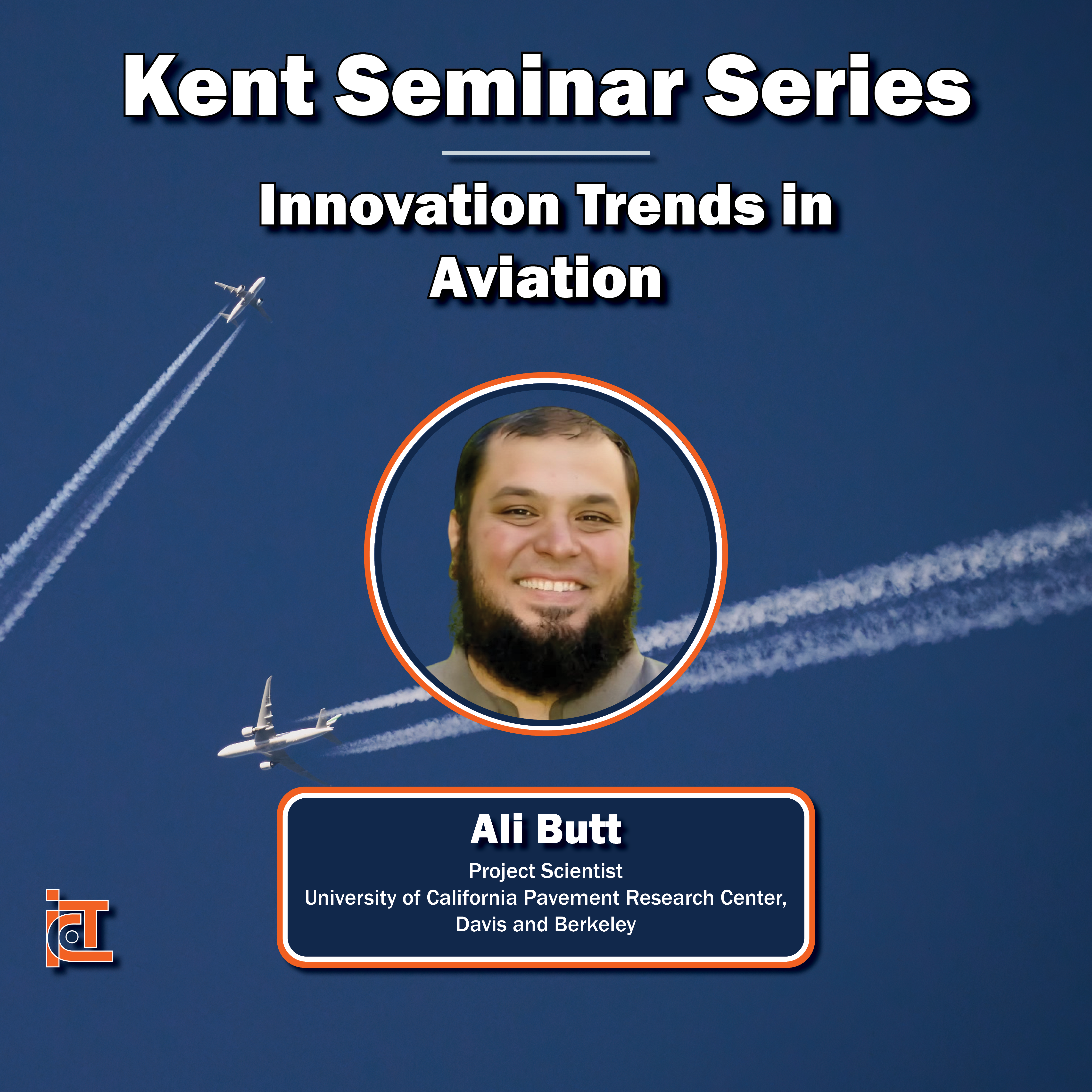 Kent Seminar Series

Innovation Trends in Aviation

Ali Butt
Project Scientist
University of California Pavement Research Center, Davis and Berkeley

ICT